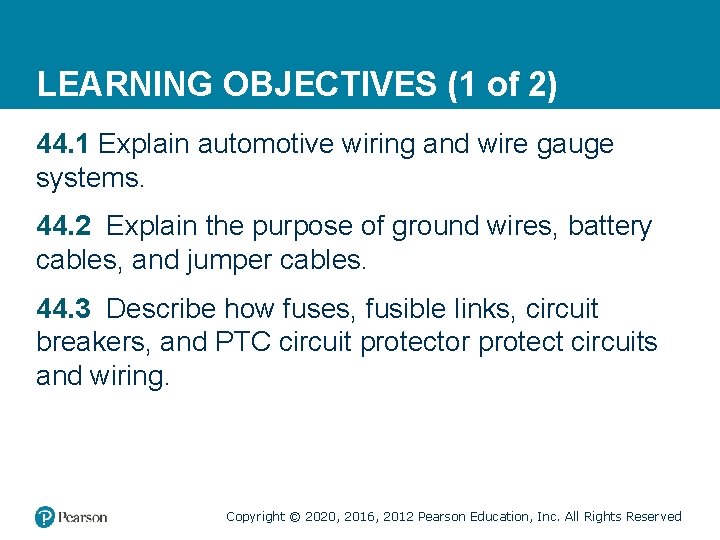 LEARNING OBJECTIVES (1 of 2)

44.1 Explain automotive wiring and wire gauge systems.

44.2 Explain the purpose of ground wires, battery cables, and jumper cables.

44.3 Describe how fuses, fusible links, circuit breakers, and PTC circuit protector protect circuits and wiring.

Pearson

Copyright © 2020, 2016, 2012 Pearson Education, Inc. All Rights Reserved